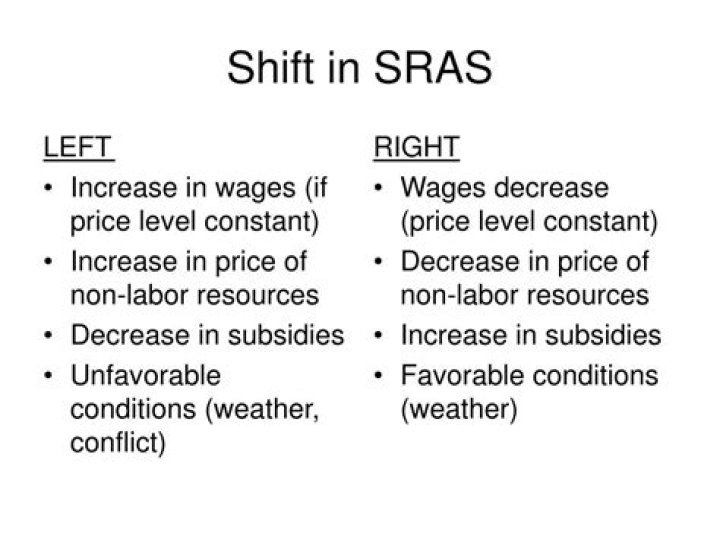 Shift in SRAS

LEFT
• Increase in wages (if price level constant)
• Increase in price of non-labor resources
• Decrease in subsidies
• Unfavorable conditions (weather, conflict)

RIGHT
• Wages decrease (price level constant)
• Decrease in price of non-labor resources
• Increase in subsidies
• Favorable conditions (weather)